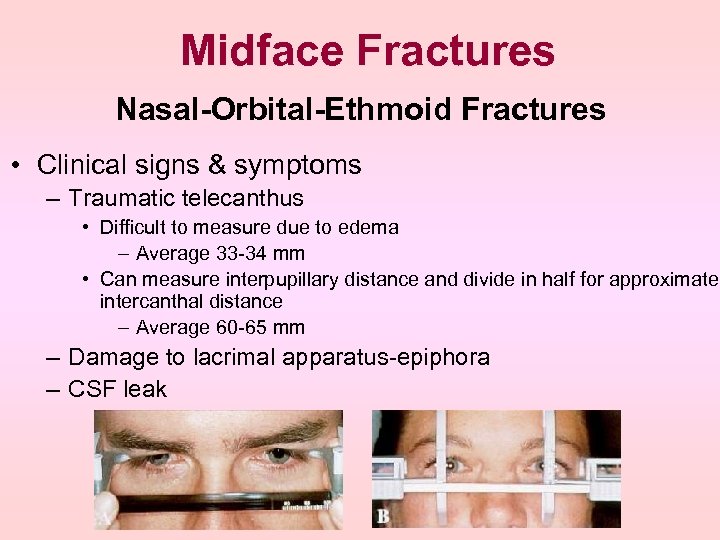 Midface Fractures

Nasal-Orbital-Ethmoid Fractures

• Clinical signs & symptoms
– Traumatic telecanthus
• Difficult to measure due to edema
– Average 33-34 mm
• Can measure interpupillary distance and divide in half for approximate intercanthal distance
– Average 60-65 mm
– Damage to lacrimal apparatus-epiphora
– CSF leak

A

B